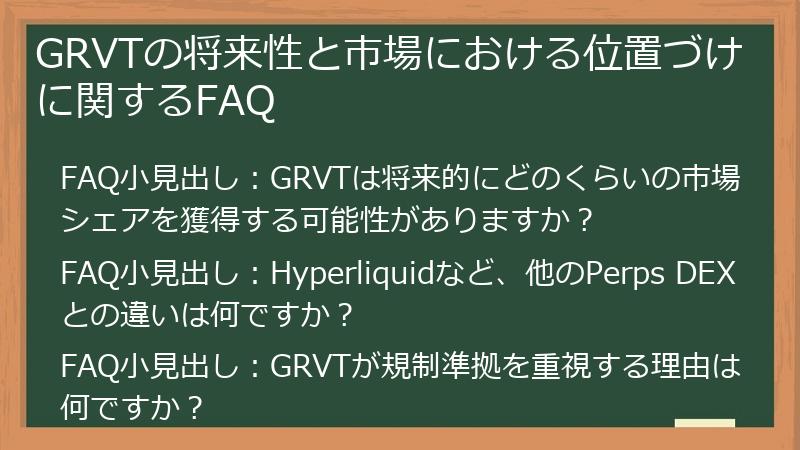 GRVTの将来性と市場における位置づけに関するFAQ

FAQ小見出し：GRVTは将来的にどのくらいの市場シェアを獲得する可能性がありますか？

FAQ小見出し：Hyperliquidなど、他のPerps DEXとの違いは何ですか？

FAQ小見出し：GRVTが規制準拠を重視する理由は何ですか？